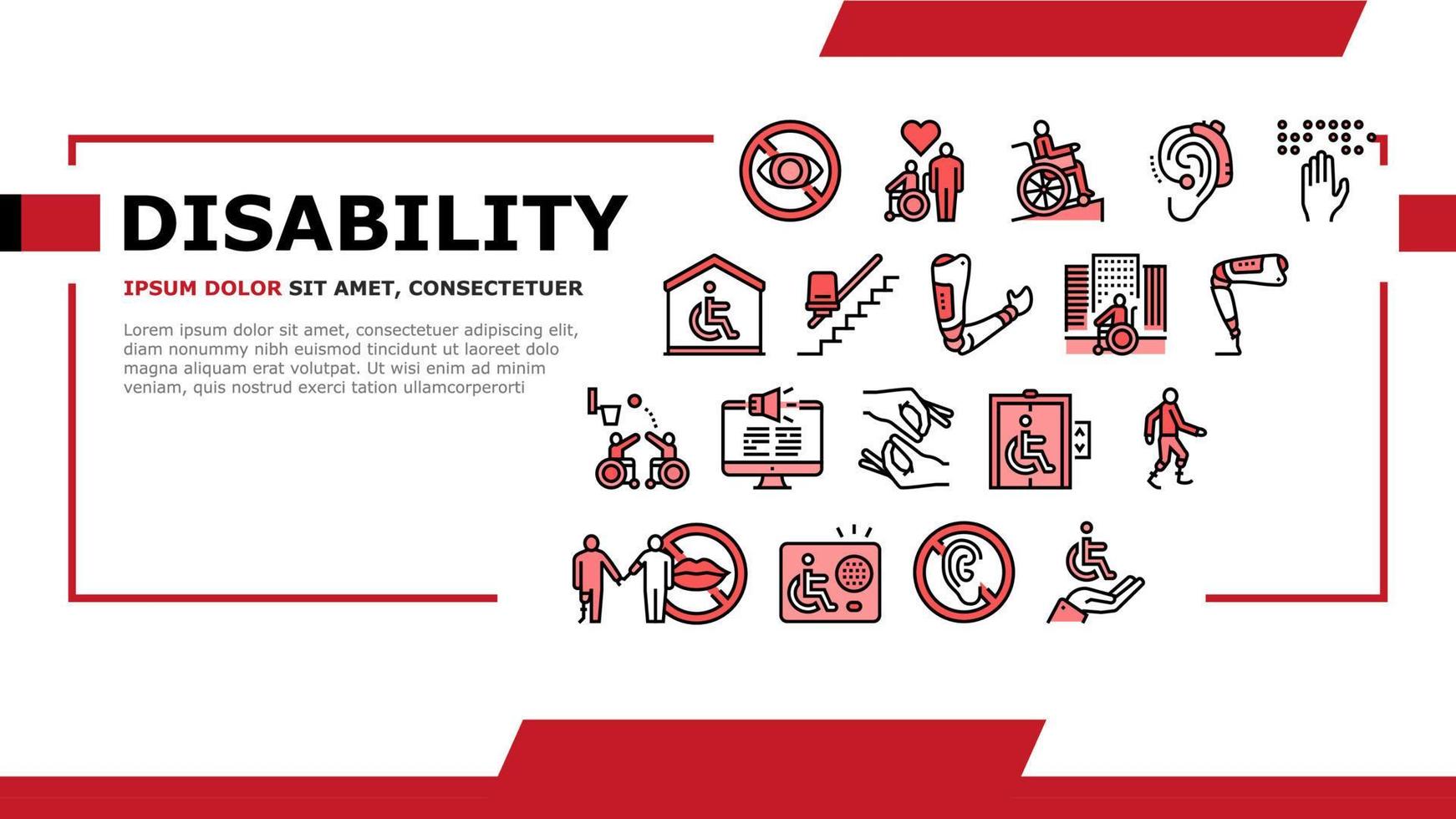 DISABILITY

IPSUM DOLOR SIT AMET, CONSECTETUER

Lorem ipsum dolor sit amet, consectetuer adipiscing elit, diam nonummy nibh euismod tincidunt ut laoreet dolo magna aliquam erat volutpat. Ut wisi enim ad minim veniam, quis nostrud exerci tation ullamcorperorti